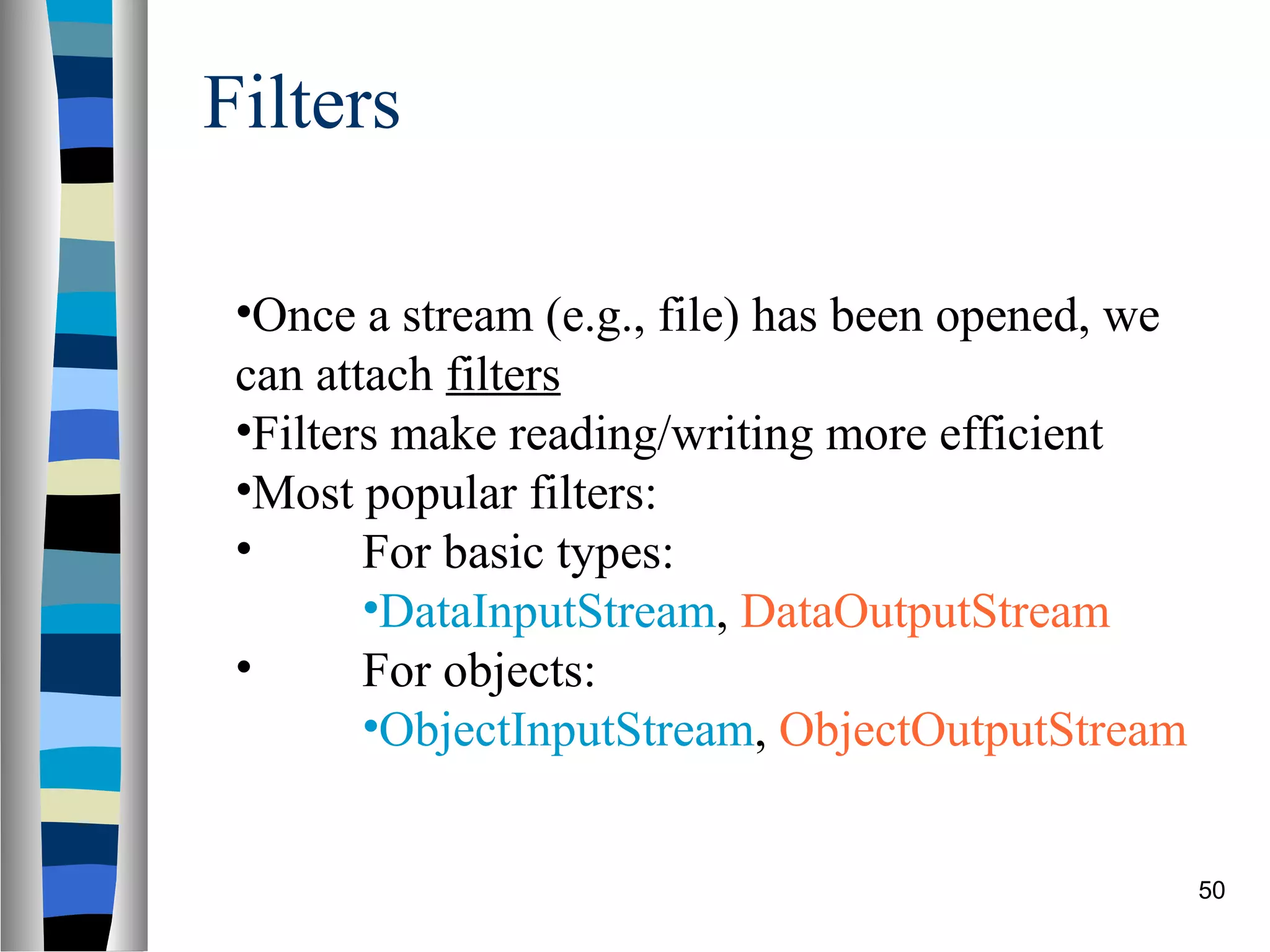 Filters

•Once a stream (e.g., file) has been opened, we can attach filters
•Filters make reading/writing more efficient
•Most popular filters:
• For basic types:
•DataInputStream, DataOutputStream
• For objects:
•ObjectInputStream, ObjectOutputStream

50